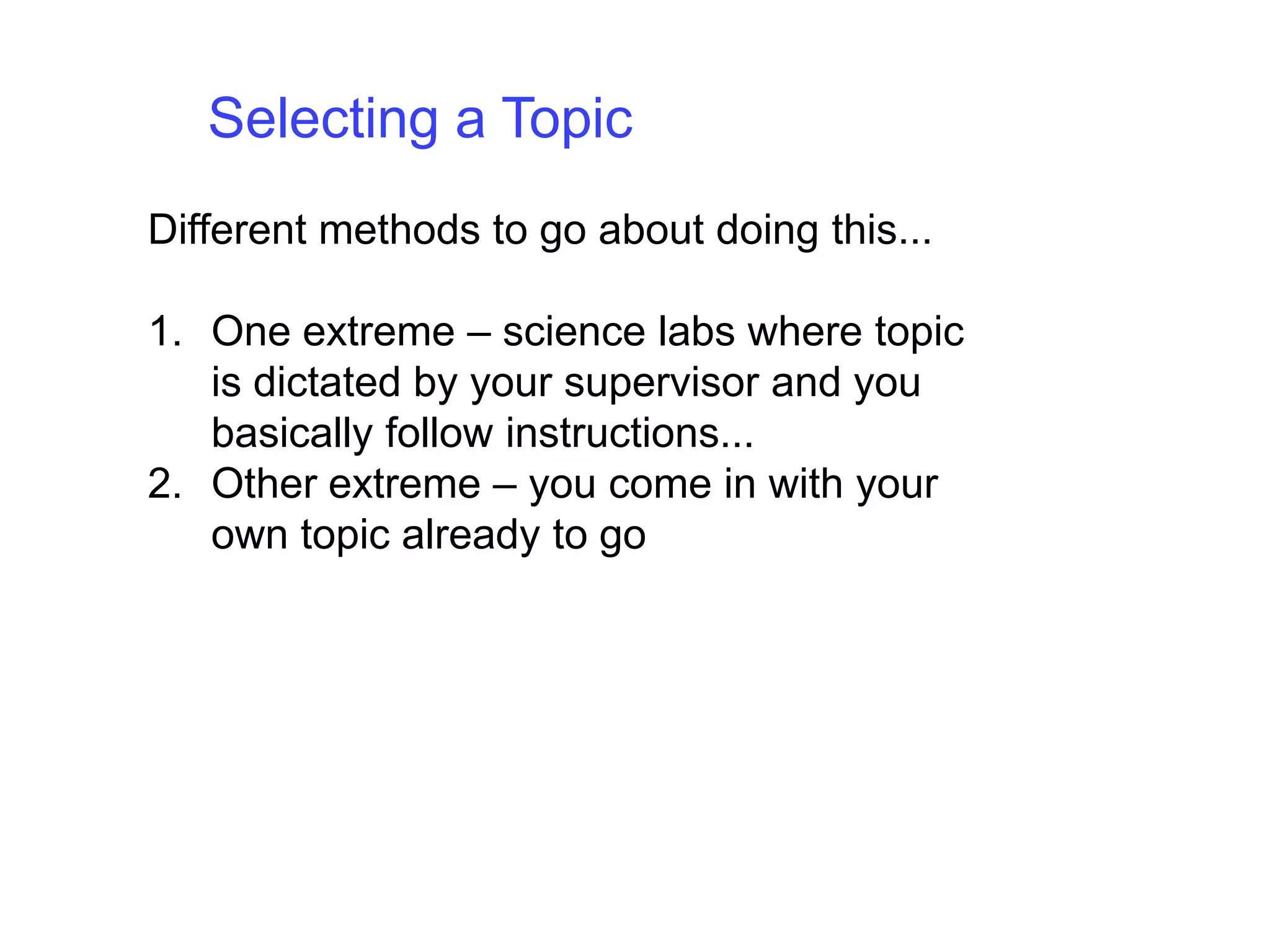 Selecting a Topic

Different methods to go about doing this...

1. One extreme – science labs where topic is dictated by your supervisor and you basically follow instructions...
2. Other extreme – you come in with your own topic already to go